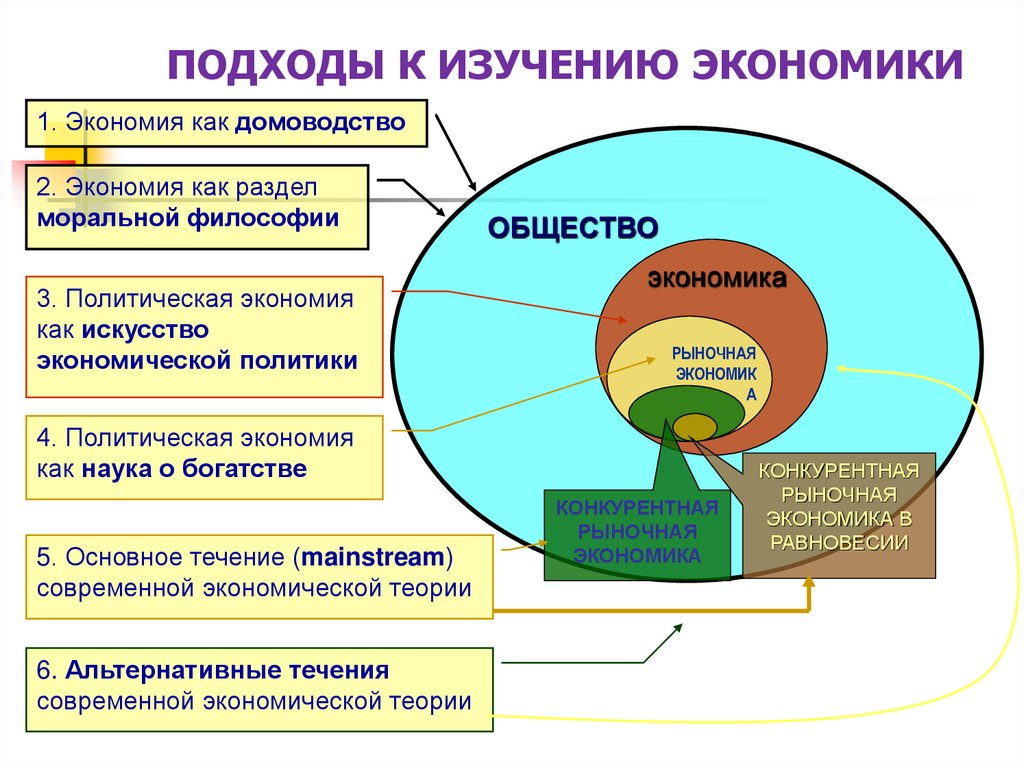 ПОДХОДЫ К ИЗУЧЕНИЮ ЭКОНОМИКИ

1. Экономия как домоводство

2. Экономия как раздел моральной философии

3. Политическая экономия как искусство экономической политики

4. Политическая экономия как наука о богатстве

5. Основное течение (mainstream) современной экономической теории

6. Альтернативные течения современной экономической теории

ОБЩЕСТВО

экономика

РЫНОЧНАЯ ЭКОНОМИК А

КОНКУРЕНТНАЯ РЫНОЧНАЯ ЭКОНОМИКА

КОНКУРЕНТНАЯ РЫНОЧНАЯ ЭКОНОМИКА В РАВНОВЕСИИ